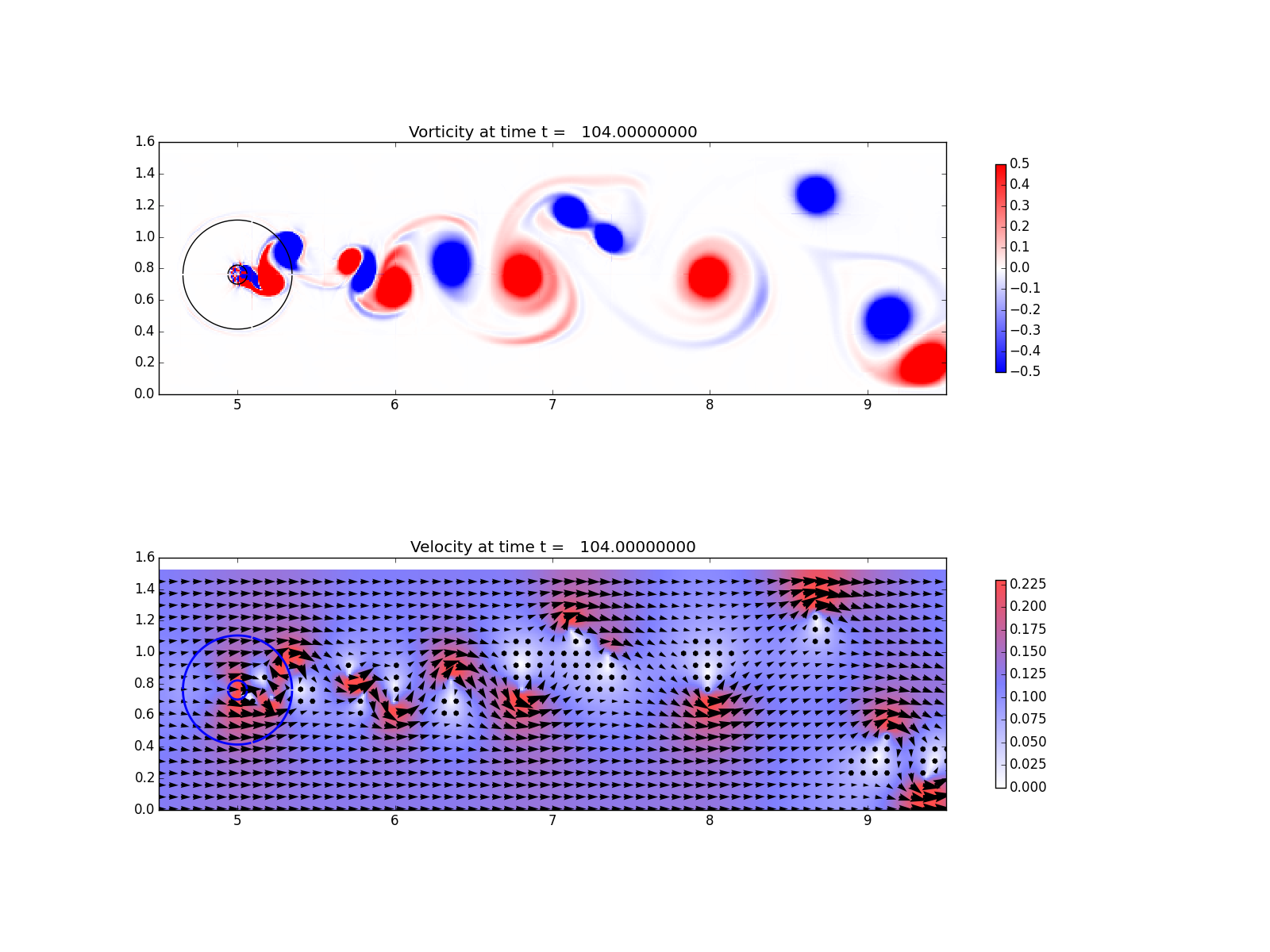 Vorticity at time t = 104.00000000

1.6
1.4
1.2
1.0
0.8
0.6
0.4
0.2
0.0

5
6
7
8
9

0.5
0.4
0.3
0.2
0.1
0.0
−0.1
−0.2
−0.3
−0.4
−0.5

Velocity at time t = 104.00000000

1.6
1.4
1.2
1.0
0.8
0.6
0.4
0.2
0.0

5
6
7
8
9

0.225
0.200
0.175
0.150
0.125
0.100
0.075
0.050
0.025
0.000